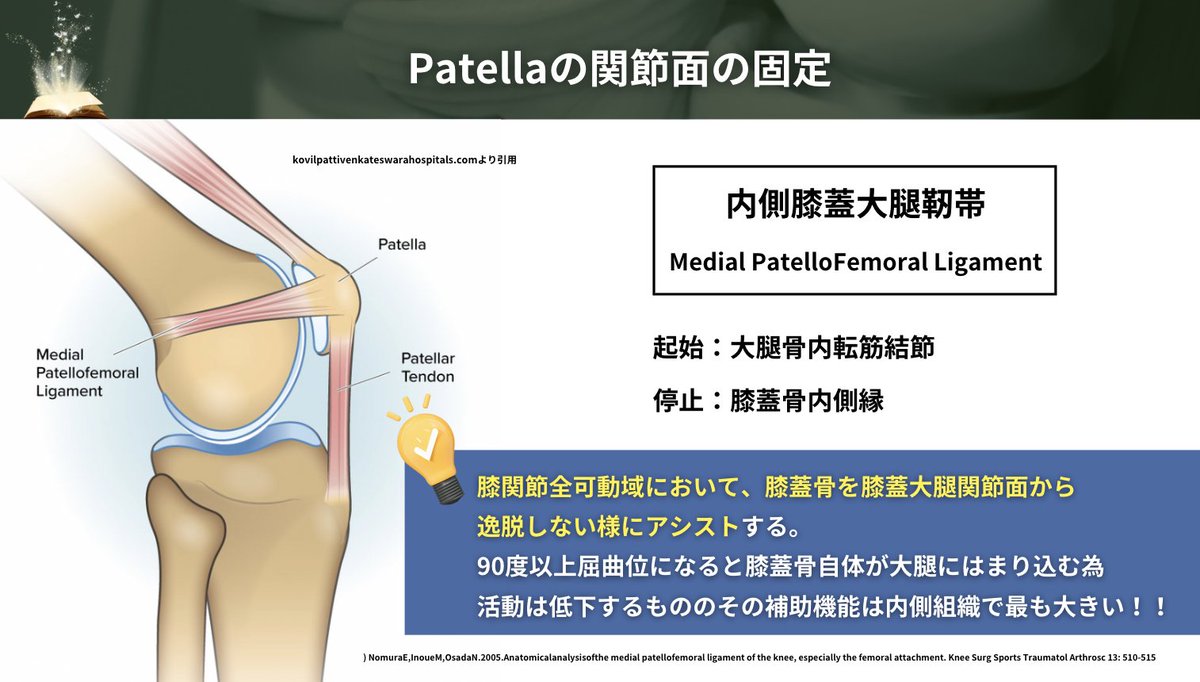 Patellaの関節面の固定

kovilpattivenkateswarahospitals.comより引用

Patella

Medial Patellofemoral Ligament

Patellar Tendon

内側膝蓋大腿靭帯

Medial PatelloFemoral Ligament

起始：大腿骨内転筋結節

停止：膝蓋骨内側縁

膝関節全可動域において、膝蓋骨を膝蓋大腿関節面から逸脱しない様にアシストする。
90度以上屈曲位になると膝蓋骨自体が大腿にはまり込む為
活動は低下するもののその補助機能は内側組織で最も大きい！！

) NomuraE,InoueM,OsadaN.2005.Anatomicalanalysisofthe medial patellofemoral ligament of the knee, especially the femoral attachment. Knee Surg Sports Traumatol Arthrosc 13: 510-515